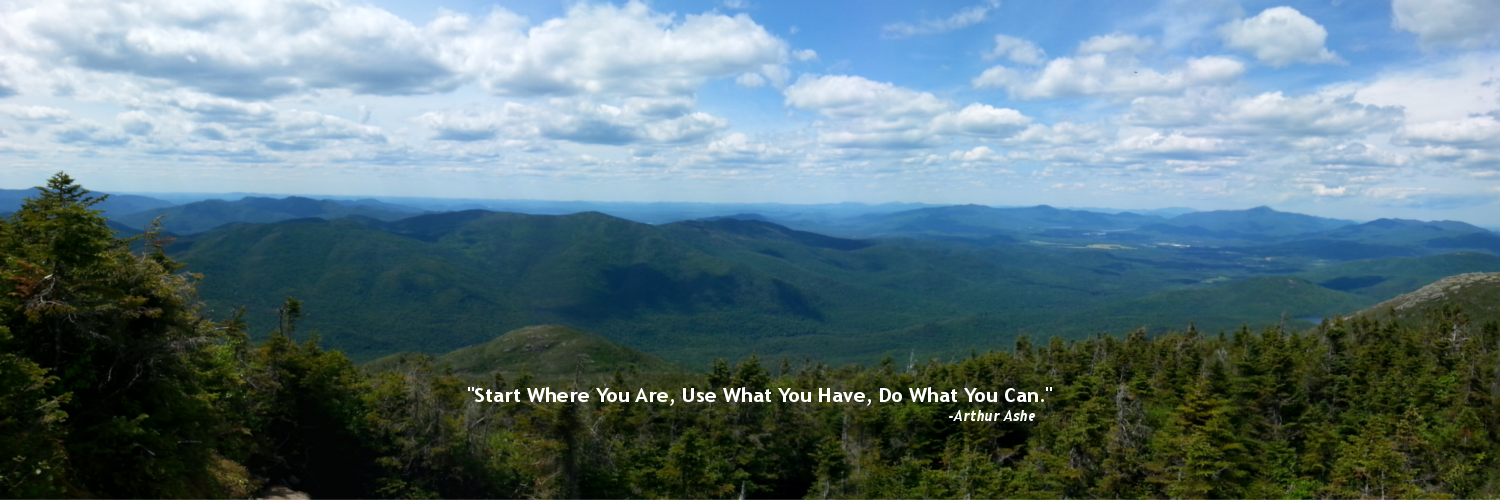 "Start Where You Are, Use What You Have, Do What You Can."
-Arthur Ashe